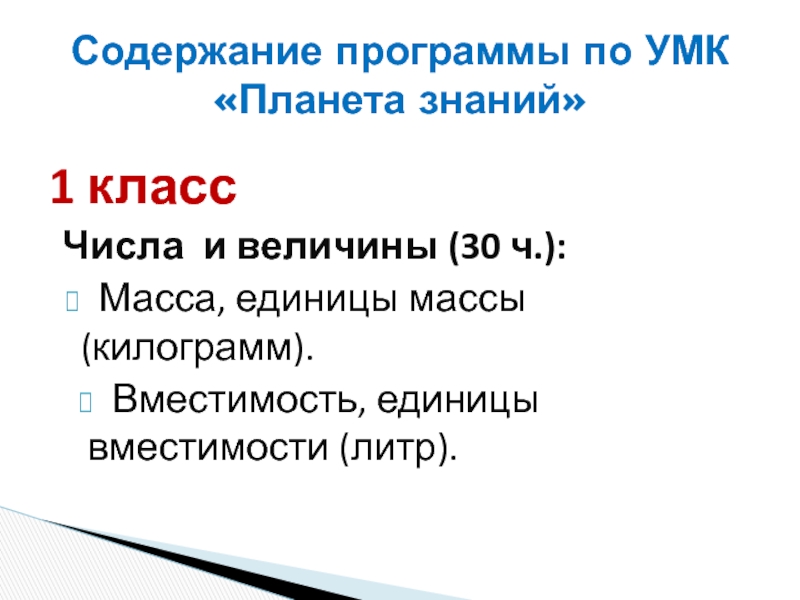 Содержание программы по УМК «Планета знаний»

1 класс

Числа и величины (30 ч.):

 Масса, единицы массы (килограмм).

 Вместимость, единицы вместимости (литр).